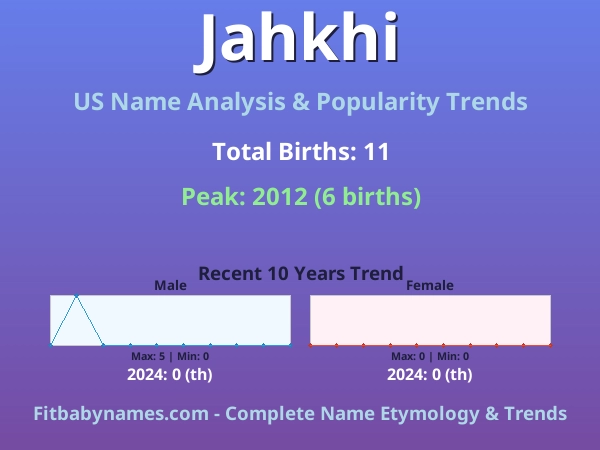 Jahkhi

US Name Analysis & Popularity Trends

Total Births: 11

Peak: 2012 (6 births)

Recent 10 Years Trend

Male

Max: 5 | Min: 0

2024: 0 (th)

Female

Max: 0 | Min: 0

2024: 0 (th)

Fitbabynames.com - Complete Name Etymology & Trends